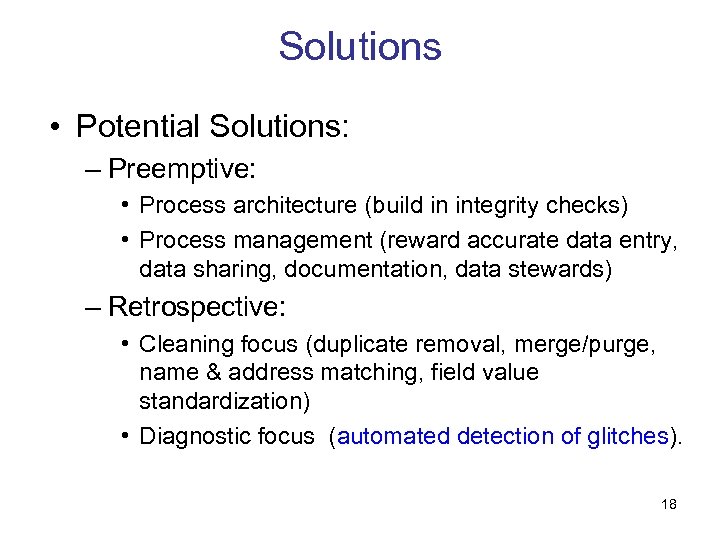 Solutions

• Potential Solutions:
– Preemptive:
• Process architecture (build in integrity checks)
• Process management (reward accurate data entry, data sharing, documentation, data stewards)
– Retrospective:
• Cleaning focus (duplicate removal, merge/purge, name & address matching, field value standardization)
• Diagnostic focus (automated detection of glitches).

18